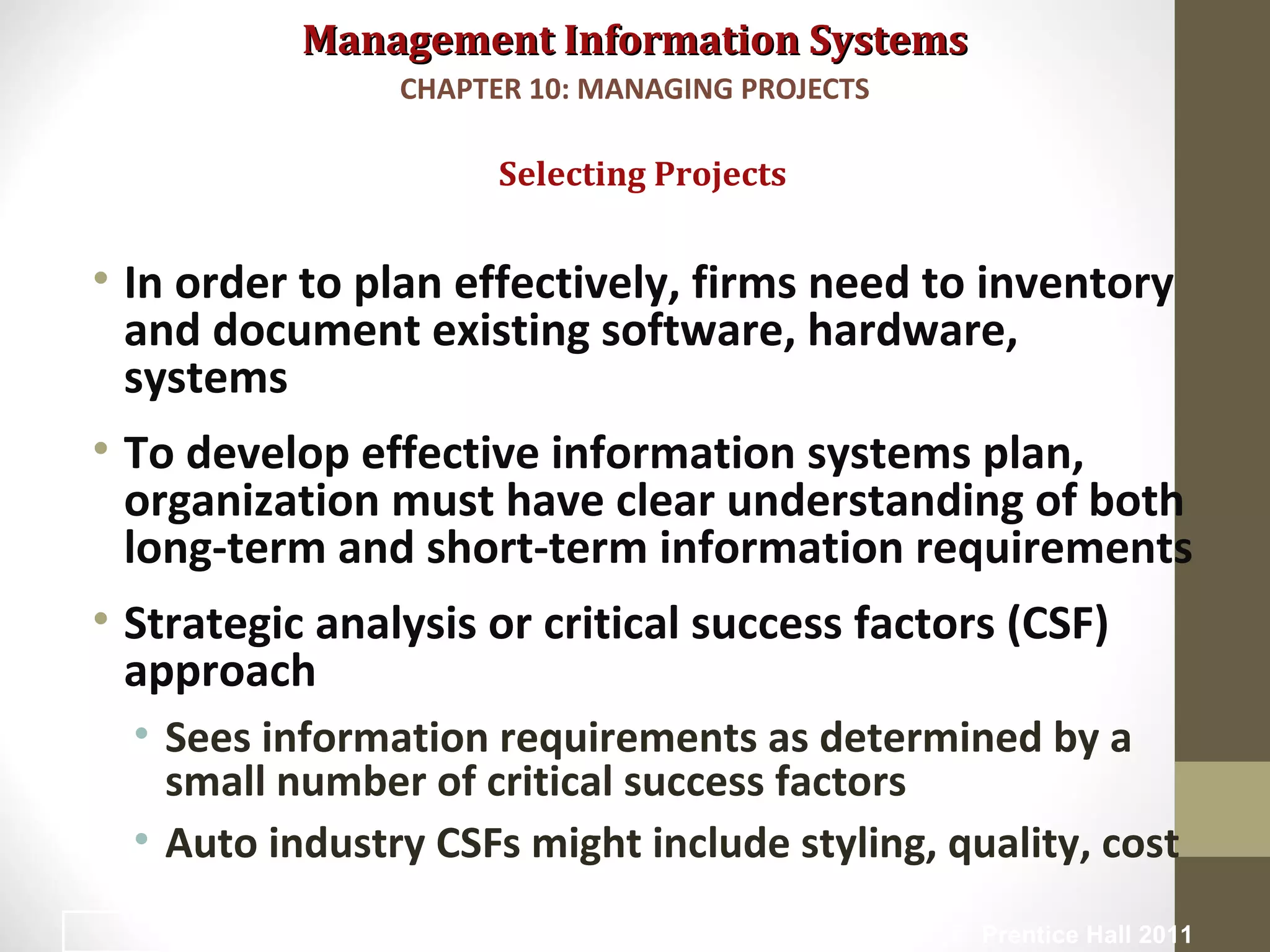 Management Information Systems
CHAPTER 10: MANAGING PROJECTS

Selecting Projects

• In order to plan effectively, firms need to inventory and document existing software, hardware, systems

• To develop effective information systems plan, organization must have clear understanding of both long-term and short-term information requirements

• Strategic analysis or critical success factors (CSF) approach
  • Sees information requirements as determined by a small number of critical success factors
  • Auto industry CSFs might include styling, quality, cost

Prentice Hall 2011